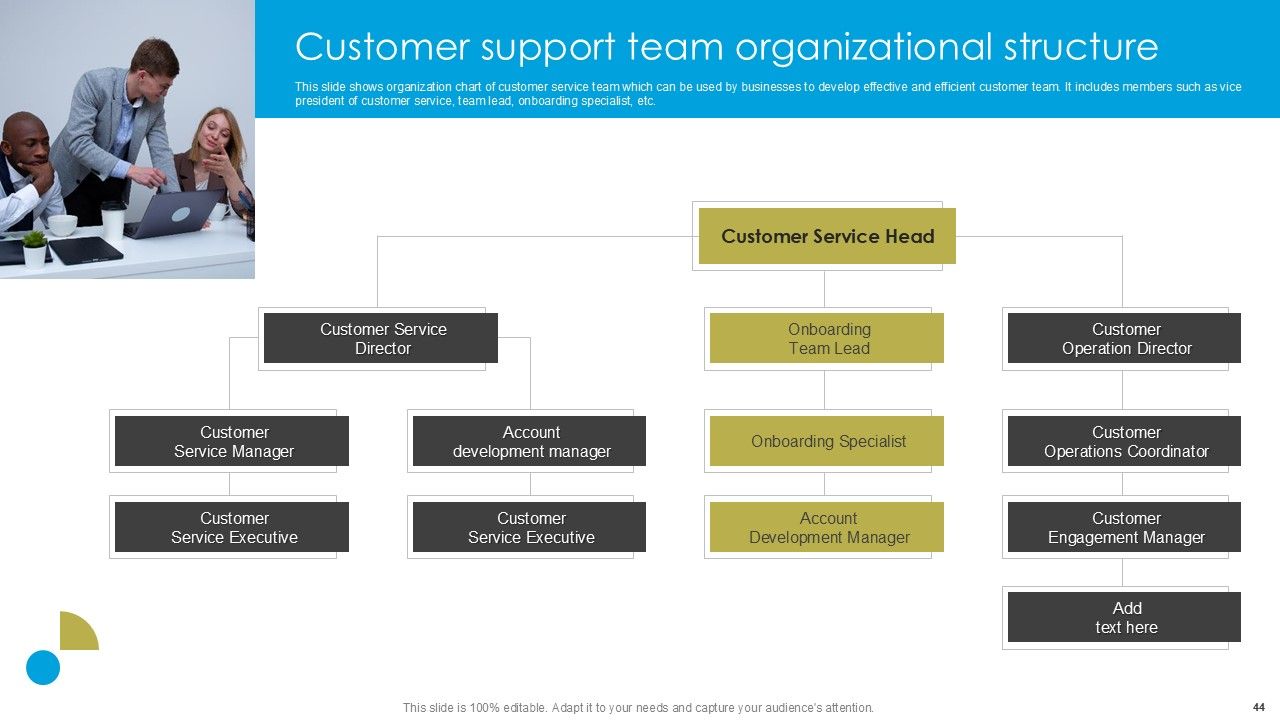 Customer support team organizational structure

This slide shows organization chart of customer service team which can be used by businesses to develop effective and efficient customer team. It includes members such as vice president of customer service, team lead, onboarding specialist, etc.

Customer Service Head

Customer Service Director

Onboarding Team Lead

Customer Operation Director

Customer Service Manager

Account development manager

Onboarding Specialist

Customer Operations Coordinator

Customer Service Executive

Customer Service Executive

Account Development Manager

Customer Engagement Manager

Add text here

This slide is 100% editable. Adapt it to your needs and capture your audience's attention.

44